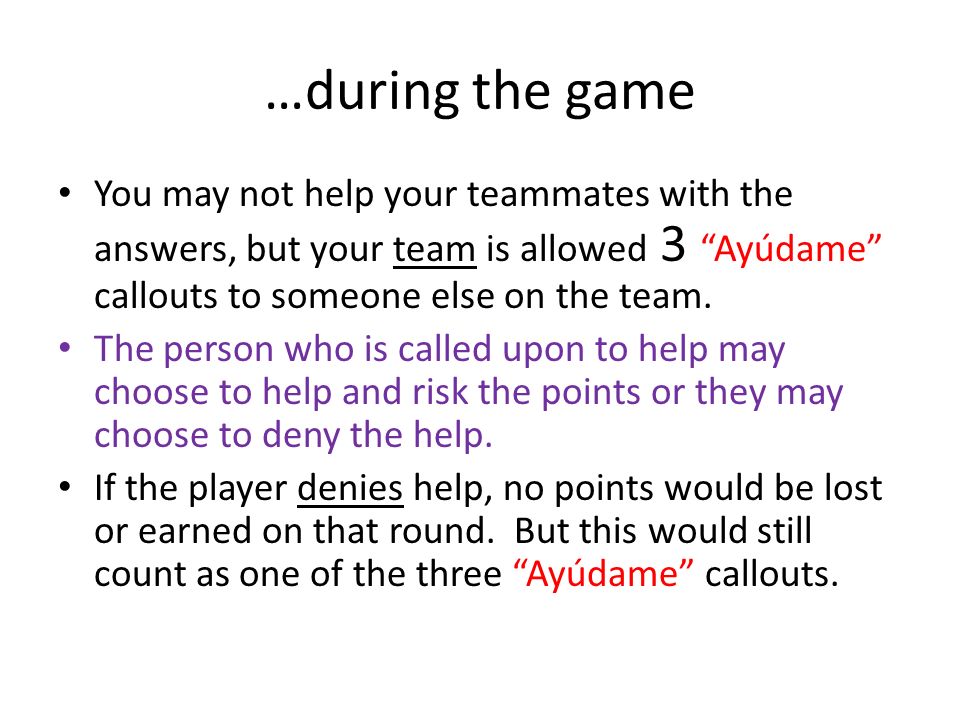 …during the game

• You may not help your teammates with the answers, but your team is allowed 3 “Ayúdame” callouts to someone else on the team.
• The person who is called upon to help may choose to help and risk the points or they may choose to deny the help.
• If the player denies help, no points would be lost or earned on that round. But this would still count as one of the three “Ayúdame” callouts.